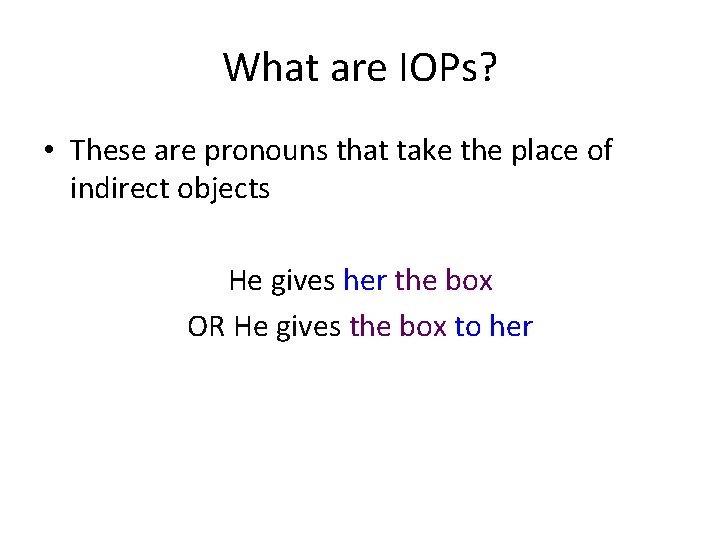 What are IOPs?

• These are pronouns that take the place of indirect objects

He gives her the box
OR He gives the box to her